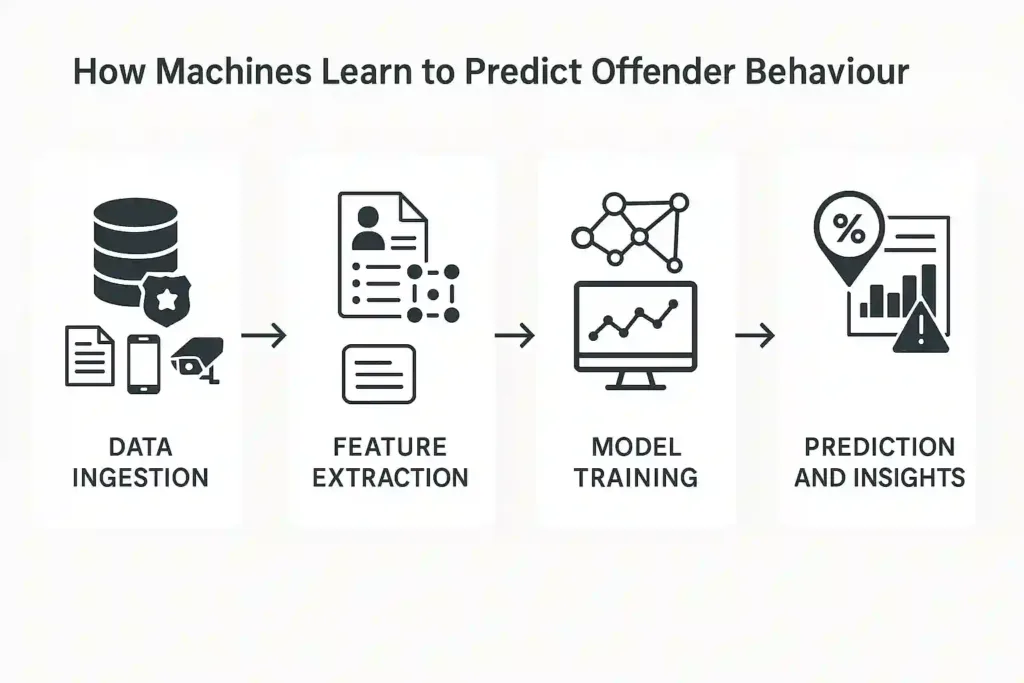 How Machines Learn to Predict Offender Behaviour

%

DATA INGESTION

FEATURE EXTRACTION

MODEL TRAINING

PREDICTION AND INSIGHTS